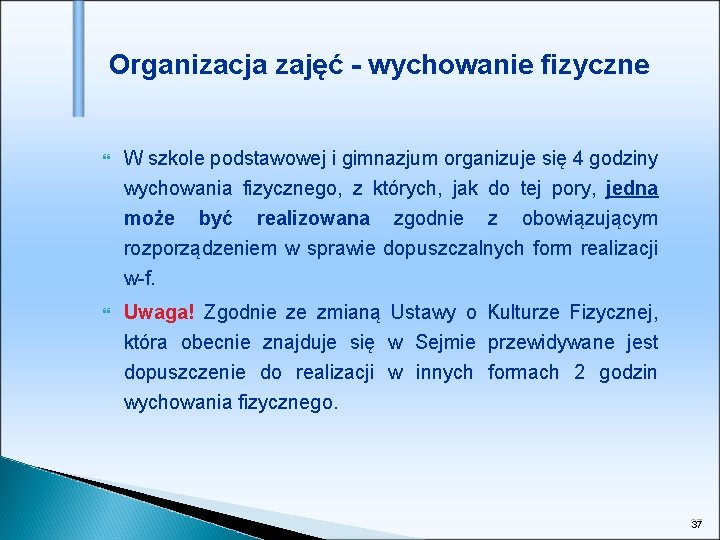 Organizacja zajęć - wychowanie fizyczne

W szkole podstawowej i gimnazjum organizuje się 4 godziny wychowania fizycznego, z których, jak do tej pory, jedna może być realizowana zgodnie z obowiązującym rozporządzeniem w sprawie dopuszczalnych form realizacji w-f.

Uwaga! Zgodnie ze zmianą Ustawy o Kulturze Fizycznej, która obecnie znajduje się w Sejmie przewidywane jest dopuszczenie do realizacji w innych formach 2 godzin wychowania fizycznego.

37